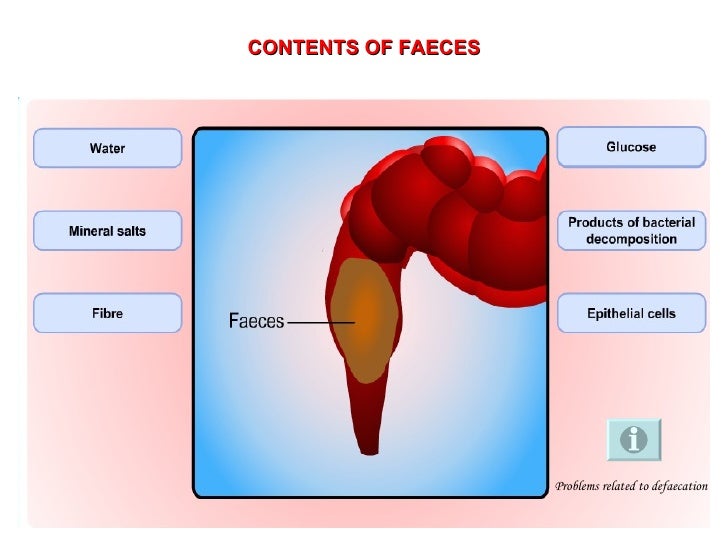 CONTENTS OF FAECES

Water

Mineral salts

Fibre

Faeces

Glucose

Products of bacterial decomposition

Epithelial cells

i

Problems related to defaecation